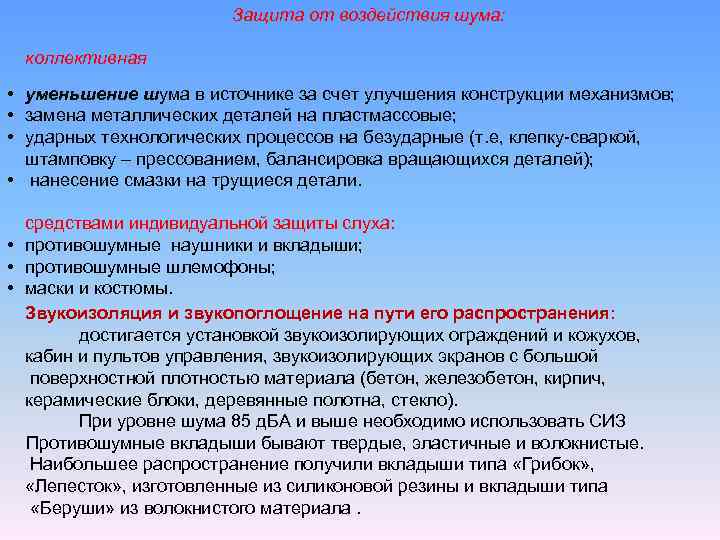 Защита от воздействия шума:

коллективная

• уменьшение шума в источнике за счет улучшения конструкции механизмов;
• замена металлических деталей на пластмассовые;
• ударных технологических процессов на безударные (т.е, клепку-сваркой, штамповку – прессованием, балансировка вращающихся деталей);
• нанесение смазки на трущиеся детали.

средствами индивидуальной защиты слуха:
• противошумные наушники и вкладыши;
• противошумные шлемофоны;
• маски и костюмы.

Звукоизоляция и звукопоглощение на пути его распространения:
достигается установкой звукоизолирующих ограждений и кожухов, кабин и пультов управления, звукоизолирующих экранов с большой поверхностной плотностью материала (бетон, железобетон, кирпич, керамические блоки, деревянные полотна, стекло).
При уровне шума 85 дБА и выше необходимо использовать СИЗ
Противошумные вкладыши бывают твердые, эластичные и волокнистые. Наибольшее распространение получили вкладыши типа «Грибок», «Лепесток», изготовленные из силиконовой резины и вкладыши типа «Беруши» из волокнистого материала .